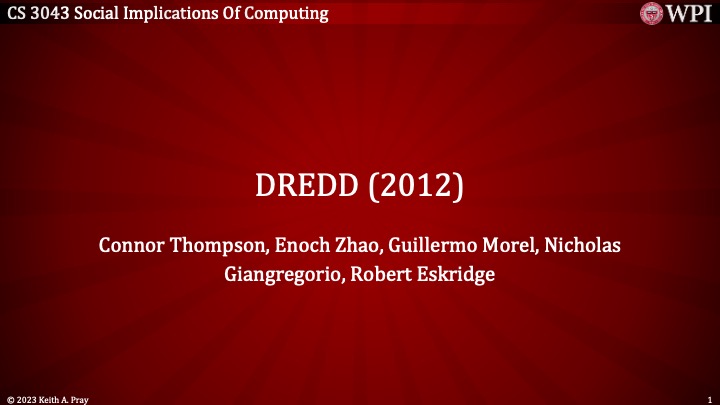 CS 3043 Social Implications Of Computing

WPI

DREDD (2012)

Connor Thompson, Enoch Zhao, Guillermo Morel, Nicholas Giangregorio, Robert Eskridge

© 2023 Keith A. Pray

1